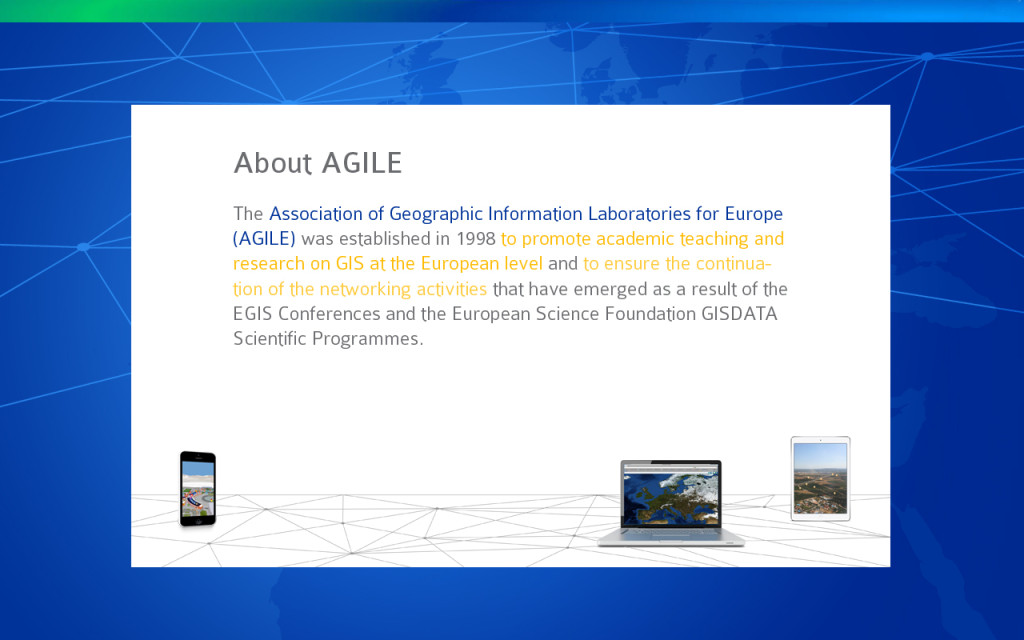 About AGILE

The Association of Geographic Information Laboratories for Europe (AGILE) was established in 1998 to promote academic teaching and research on GIS at the European level and to ensure the continuation of the networking activities that have emerged as a result of the EGIS Conferences and the European Science Foundation GISDATA Scientific Programmes.